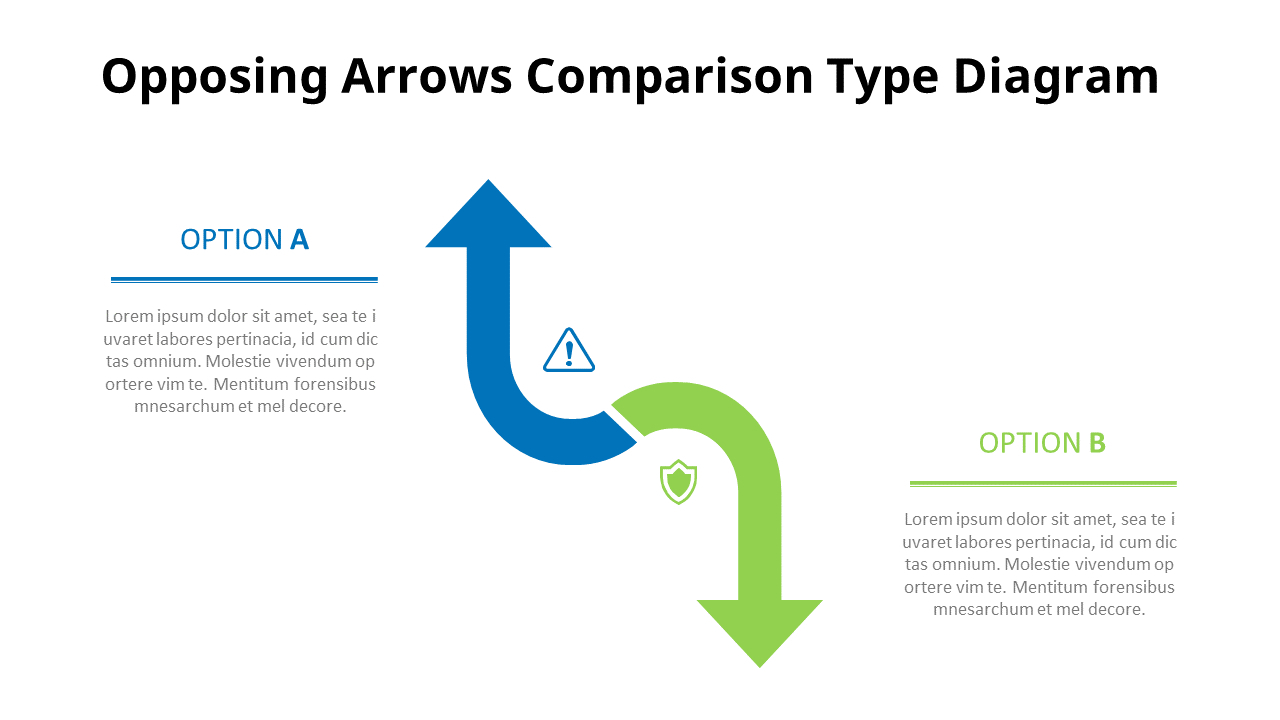 Opposing Arrows Comparison Type Diagram

OPTION A

Lorem ipsum dolor sit amet, sea te i uvaret labores pertinacia, id cum dic tas omnium. Molestie vivendum op ortere vim te. Mentitum forensibus mnesarchum et mel decore.

OPTION B

Lorem ipsum dolor sit amet, sea te i uvaret labores pertinacia, id cum dic tas omnium. Molestie vivendum op ortere vim te. Mentitum forensibus mnesarchum et mel decore.